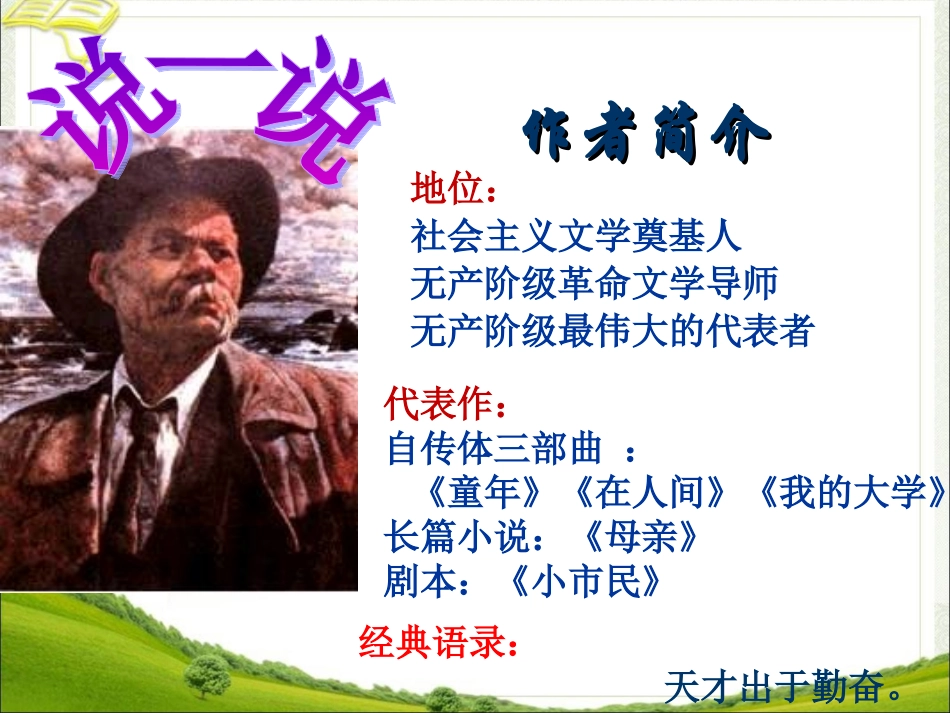 说一说

作者简介

地位：
社会主义文学奠基人
无产阶级革命文学导师
无产阶级最伟大的代表者

代表作：
自传体三部曲 ：
《童年》《在人间》《我的大学》
长篇小说：《母亲》
剧本：《小市民》

经典语录：
天才出于勤奋。